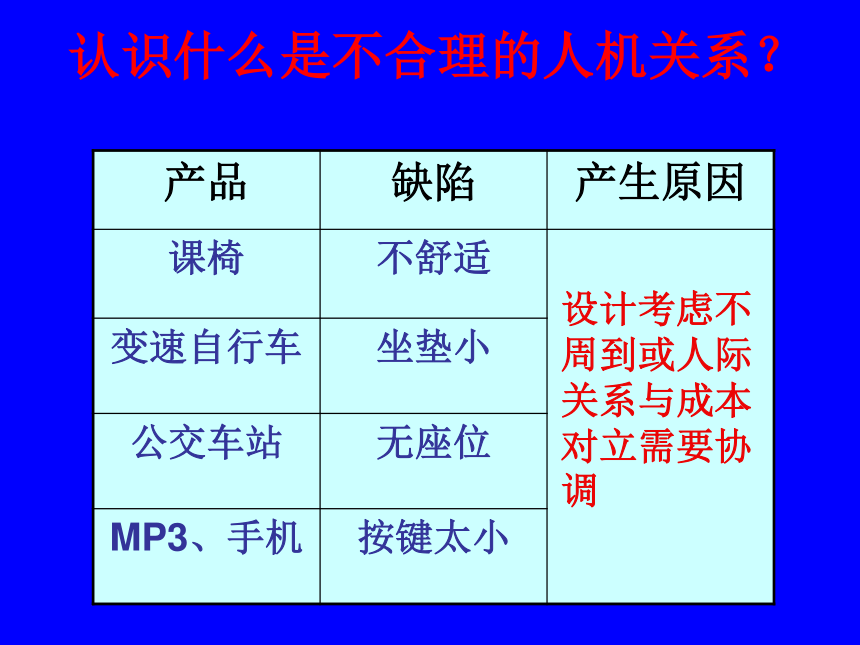 认识什么是不合理的人机关系？

| 产品 | 缺陷 | 产生原因 |
|---|---|---|
| 课椅 | 不舒适 | 设计考虑不周到或人际关系与成本对立需要协调 |
| 变速自行车 | 坐垫小 | |
| 公交车站 | 无座位 | |
| MP3、手机 | 按键太小 | |